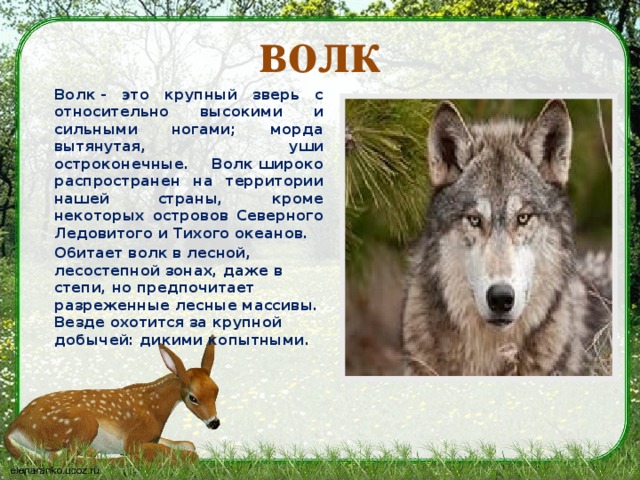 ВОЛК

Волк - это крупный зверь с относительно высокими и сильными ногами; морда вытянутая, уши остроконечные. Волк широко распространен на территории нашей страны, кроме некоторых островов Северного Ледовитого и Тихого океанов.

Обитает волк в лесной, лесостепной зонах, даже в степи, но предпочитает разреженные лесные массивы. Везде охотится за крупной добычей: дикими копытными.

elenaranko.ucoz.ru